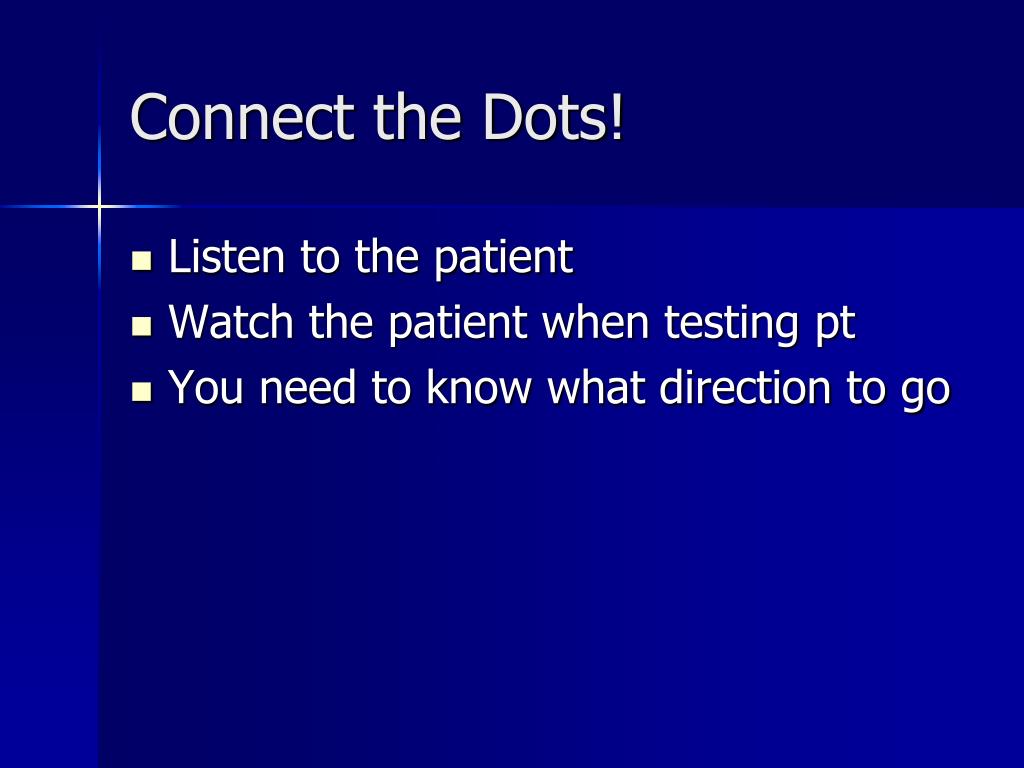 Connect the Dots!

- Listen to the patient
- Watch the patient when testing pt
- You need to know what direction to go